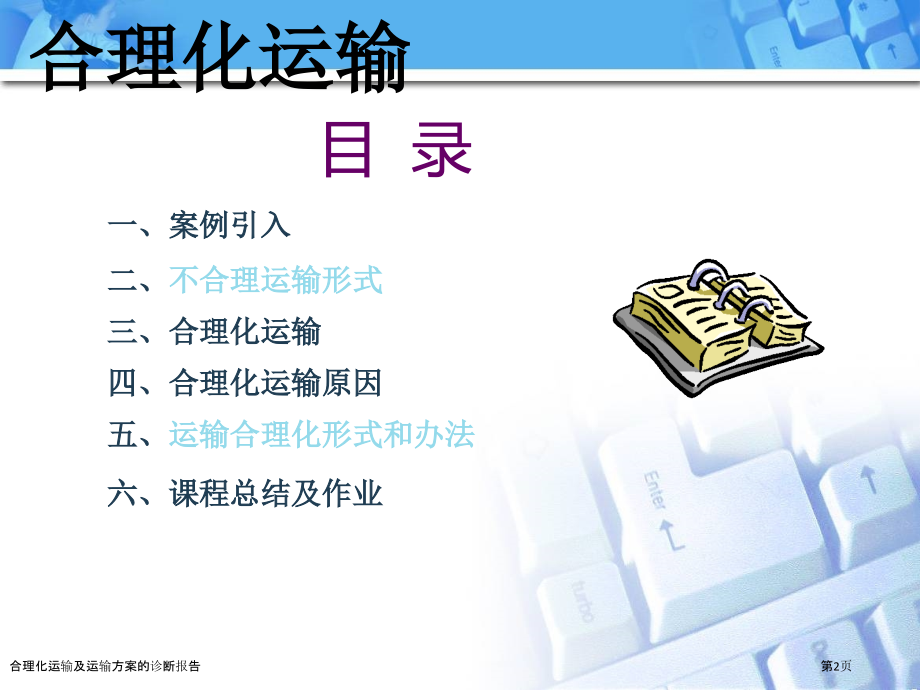 合理化运输

目 录

一、案例引入

二、不合理运输形式

三、合理化运输

四、合理化运输原因

五、运输合理化形式和办法

六、课程总结及作业

合理化运输及运输方案的诊断报告

第2页